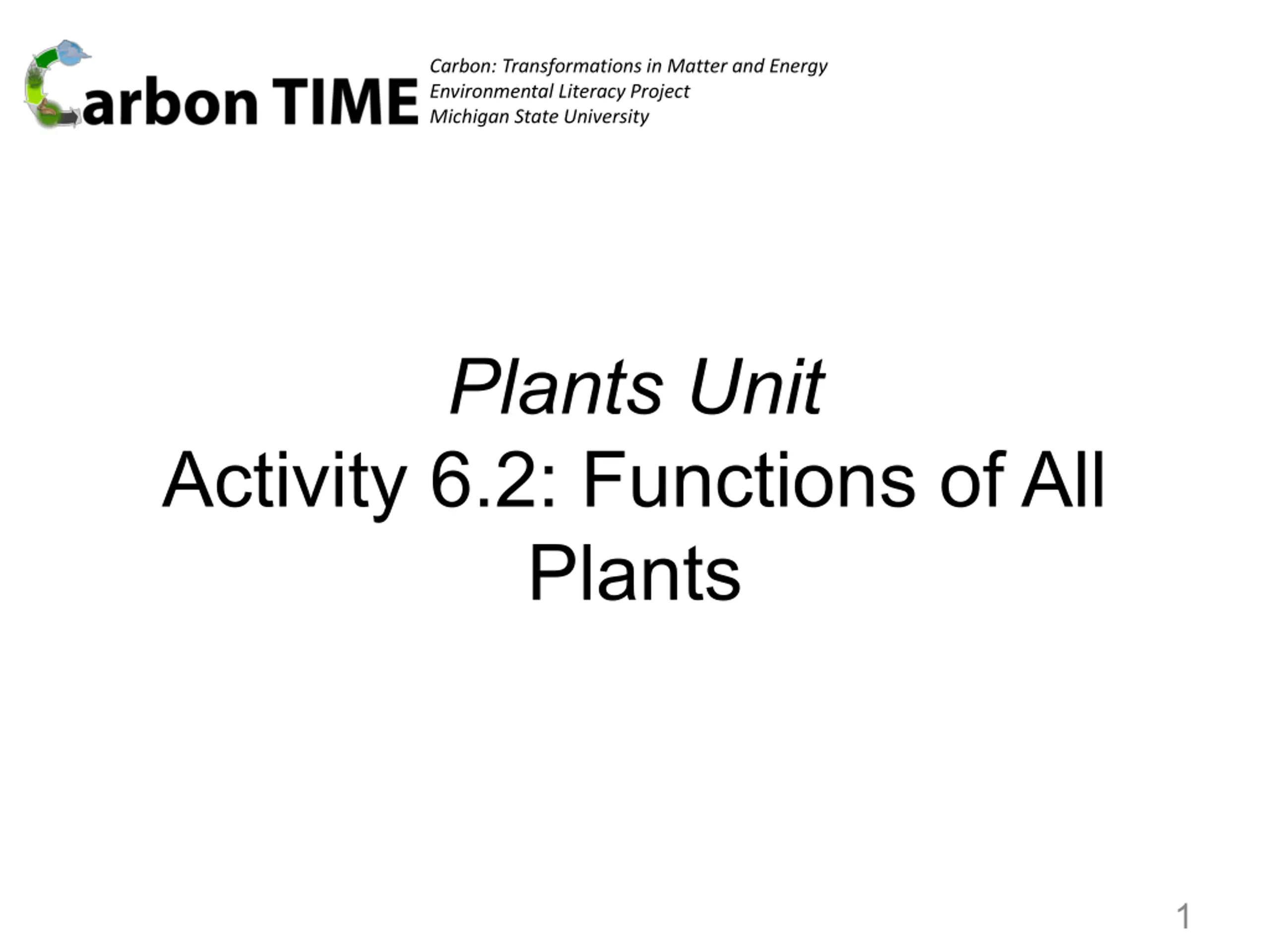 Carbon TIME
Carbon: Transformations in Matter and Energy
Environmental Literacy Project
Michigan State University

Plants Unit
Activity 6.2: Functions of All Plants

1